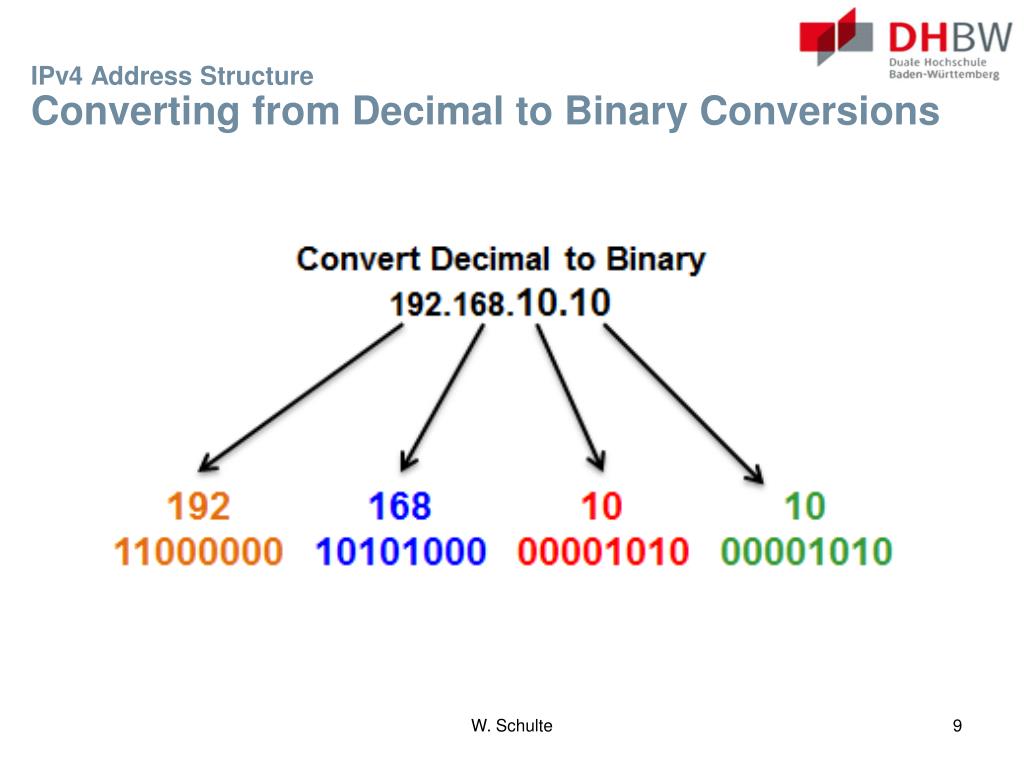 DHBW
Duale Hochschule
Baden-Württemberg

IPv4 Address Structure
Converting from Decimal to Binary Conversions

Convert Decimal to Binary
192.168.10.10

192
11000000

168
10101000

10
00001010

10
00001010

W. Schulte

9